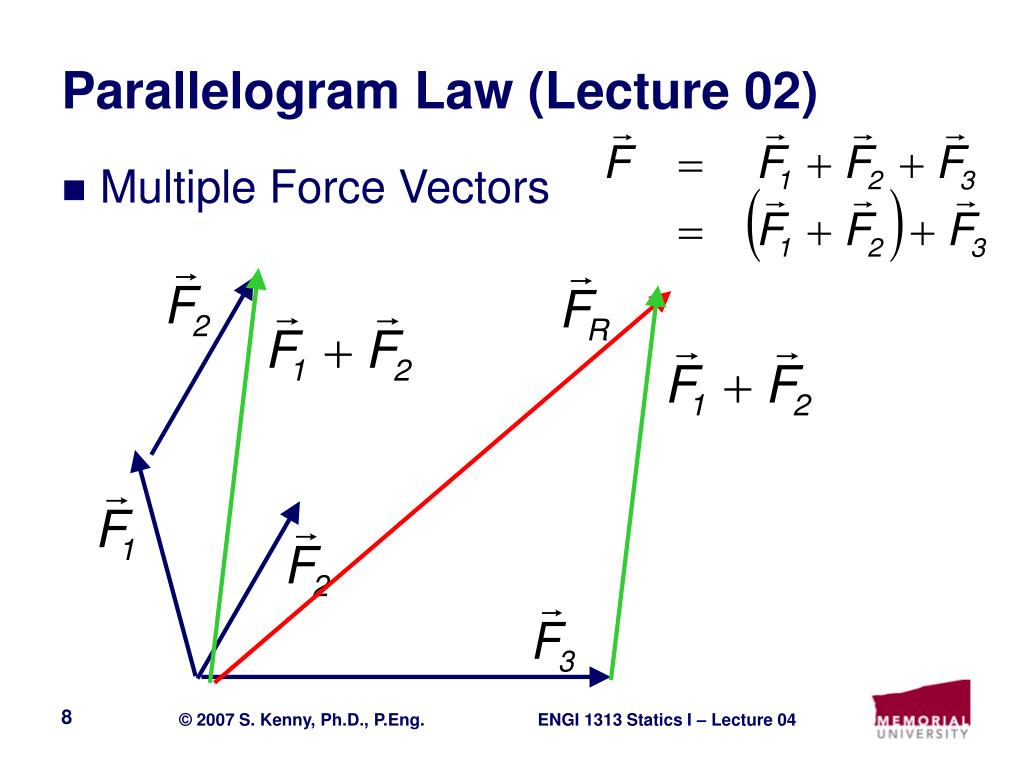 Parallelogram Law (Lecture 02)

■ Multiple Force Vectors

$\vec{F} = \vec{F}_1 + \vec{F}_2 + \vec{F}_3$
$= \left(\vec{F}_1 + \vec{F}_2\right) + \vec{F}_3$

$\vec{F}_2$

$\vec{F}_1 + \vec{F}_2$

$\vec{F}_R$

$\vec{F}_1 + \vec{F}_2$

$\vec{F}_1$

$\vec{F}_2$

$\vec{F}_3$

8

© 2007 S. Kenny, Ph.D., P.Eng.

ENGI 1313 Statics I – Lecture 04

MEMORIAL UNIVERSITY